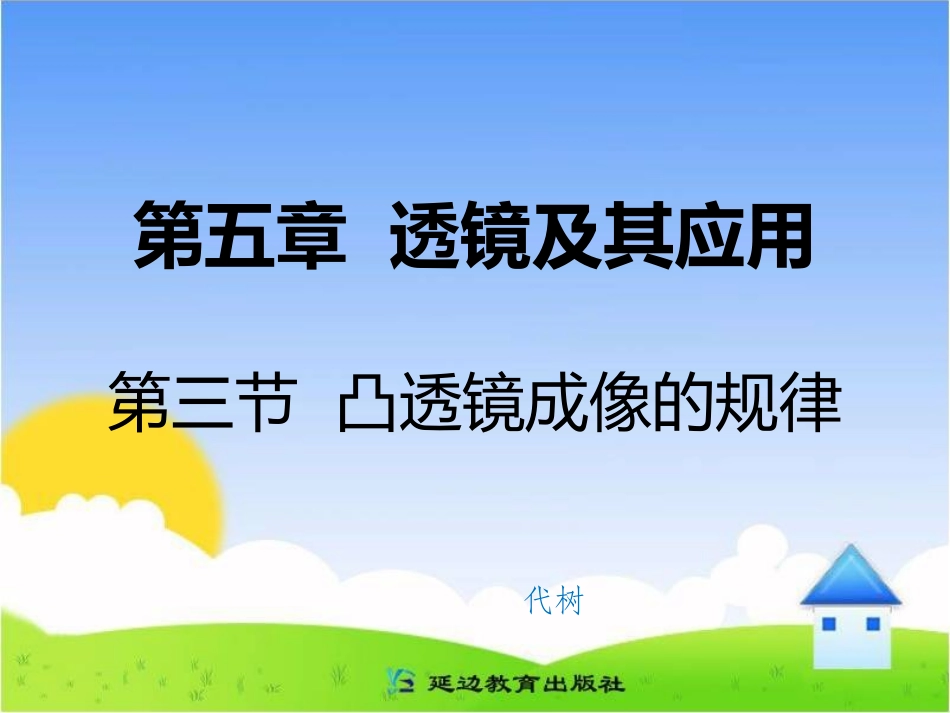 第五章 透镜及其应用

第三节 凸透镜成像的规律

代树

延边教育出版社